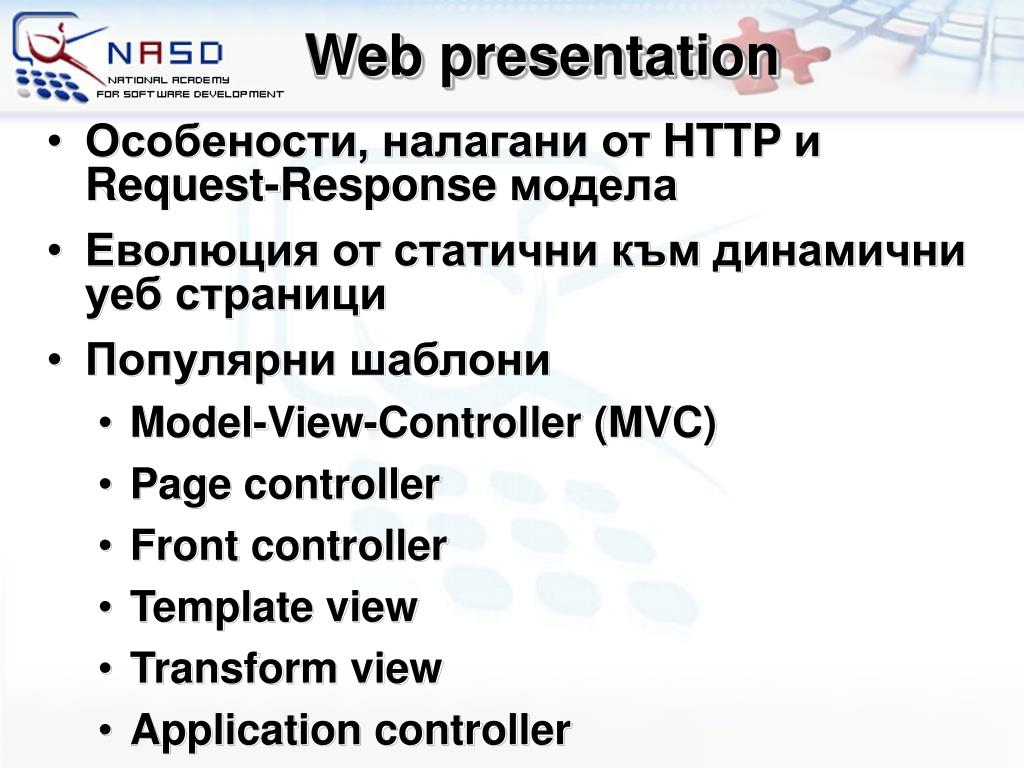 NASD
NATIONAL ACADEMY
FOR SOFTWARE DEVELOPMENT

Web presentation

• Особености, налагани от HTTP и Request-Response модела
• Еволюция от статични към динамични уеб страници
• Популярни шаблони
  • Model-View-Controller (MVC)
  • Page controller
  • Front controller
  • Template view
  • Transform view
  • Application controller